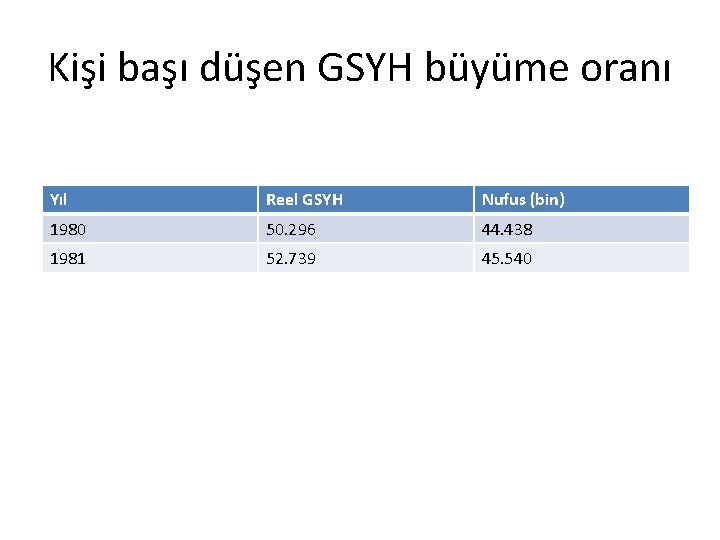 Kişi başı düşen GSYH büyüme oranı

| Yıl | Reel GSYH | Nufus (bin) |
|---|---|---|
| 1980 | 50.296 | 44.438 |
| 1981 | 52.739 | 45.540 |